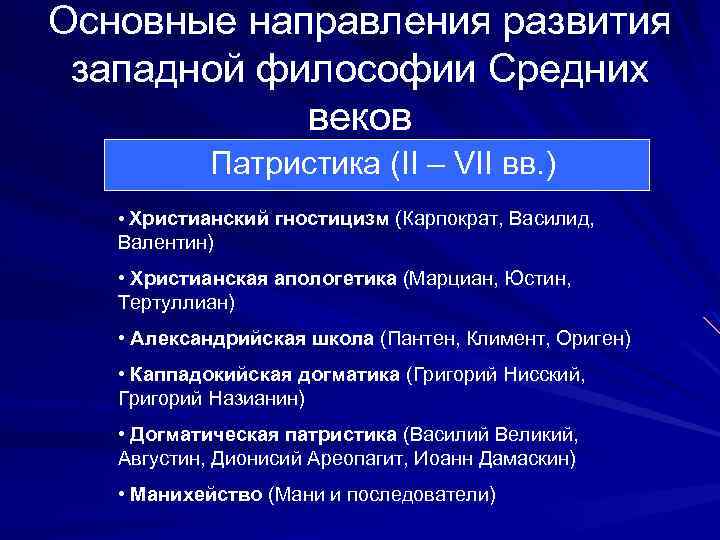 Основные направления развития западной философии Средних веков

Патристика (II – VII вв.)

• Христианский гностицизм (Карпократ, Василид, Валентин)

• Христианская апологетика (Марциан, Юстин, Тертуллиан)

• Александрийская школа (Пантен, Климент, Ориген)

• Каппадокийская догматика (Григорий Нисский, Григорий Назианин)

• Догматическая патристика (Василий Великий, Августин, Дионисий Ареопагит, Иоанн Дамаскин)

• Манихейство (Мани и последователи)